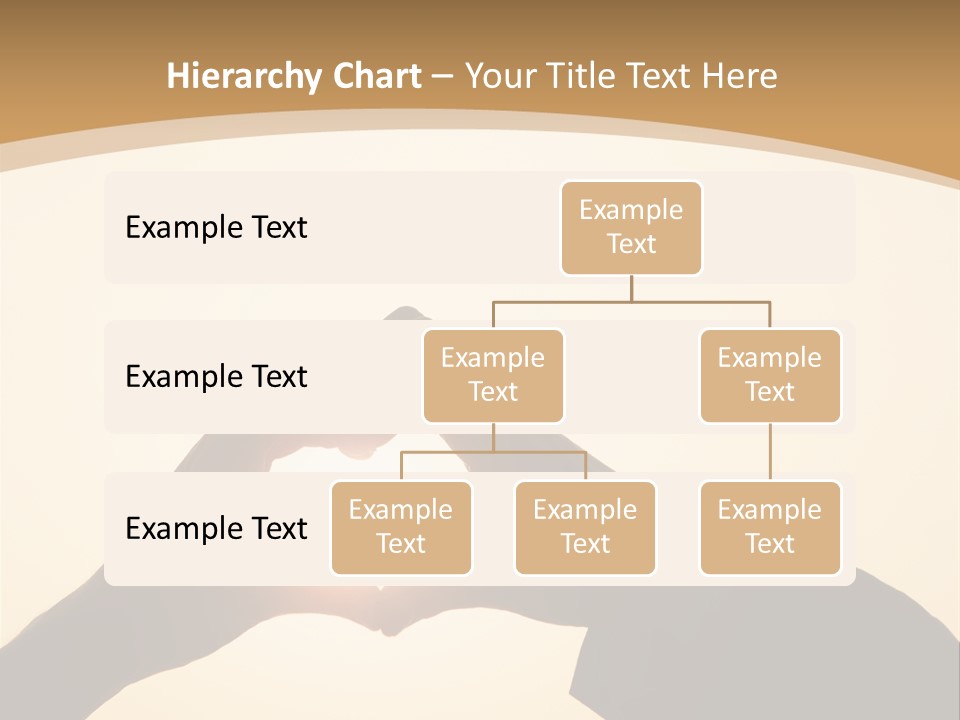 Hierarchy Chart – Your Title Text Here

Example Text

Example Text

Example Text

Example Text

Example Text

Example Text

Example Text

Example Text

Example Text